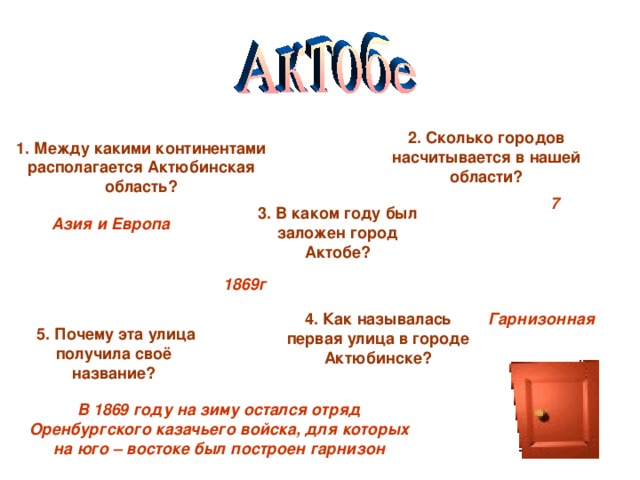 Актобе

1. Между какими континентами располагается Актюбинская область?

Азия и Европа

2. Сколько городов насчитывается в нашей области?

7

3. В каком году был заложен город Актобе?

1869г

4. Как называлась первая улица в городе Актюбинске?

Гарнизонная

5. Почему эта улица получила своё название?

В 1869 году на зиму остался отряд Оренбургского казачьего войска, для которых на юго – востоке был построен гарнизон